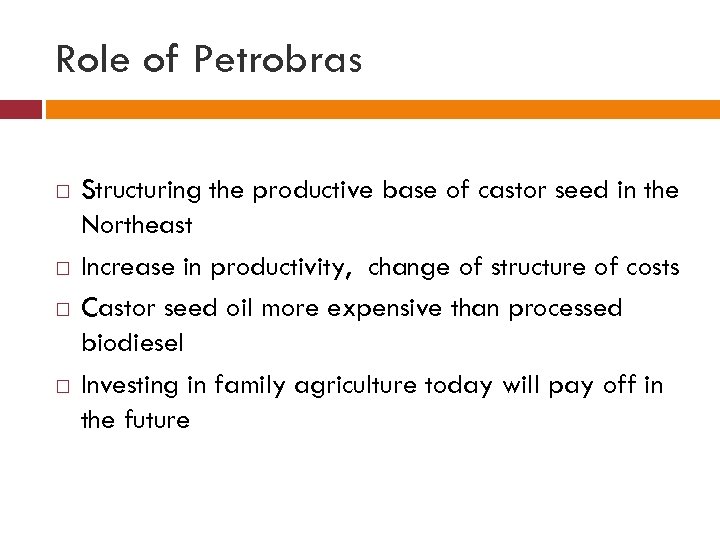 Role of Petrobras

□ Structuring the productive base of castor seed in the Northeast

□ Increase in productivity,  change of structure of costs

□ Castor seed oil more expensive than processed biodiesel

□ Investing in family agriculture today will pay off in the future